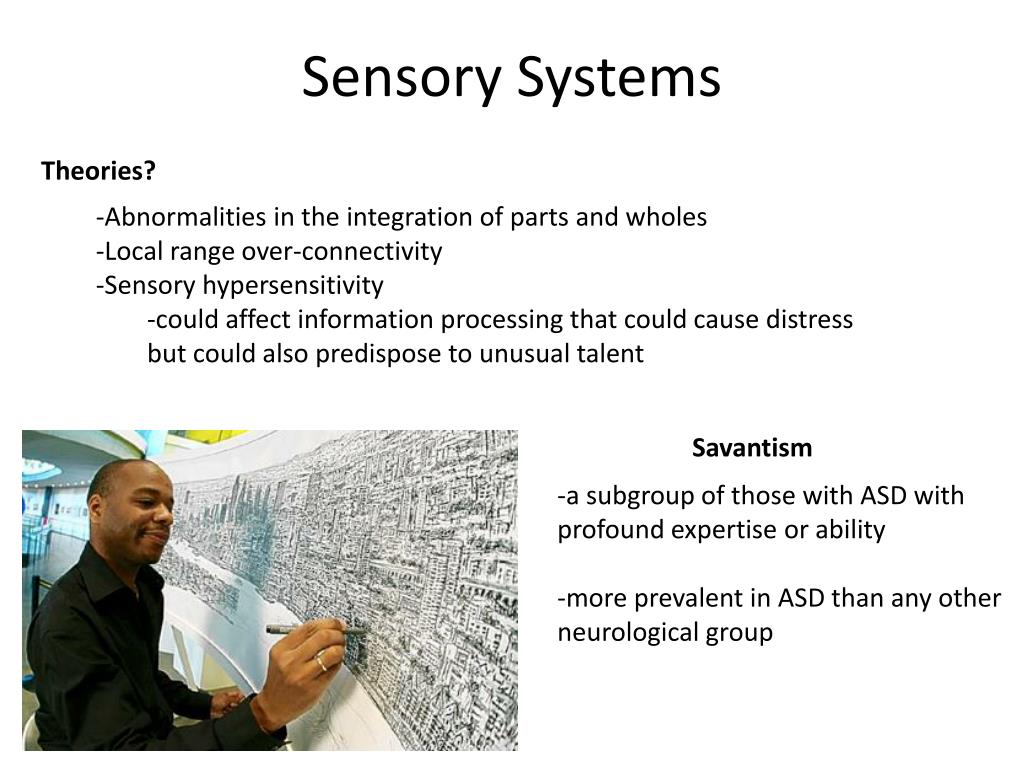 Sensory Systems

Theories?

-Abnormalities in the integration of parts and wholes
-Local range over-connectivity
-Sensory hypersensitivity
-could affect information processing that could cause distress but could also predispose to unusual talent

Savantism

-a subgroup of those with ASD with profound expertise or ability

-more prevalent in ASD than any other neurological group